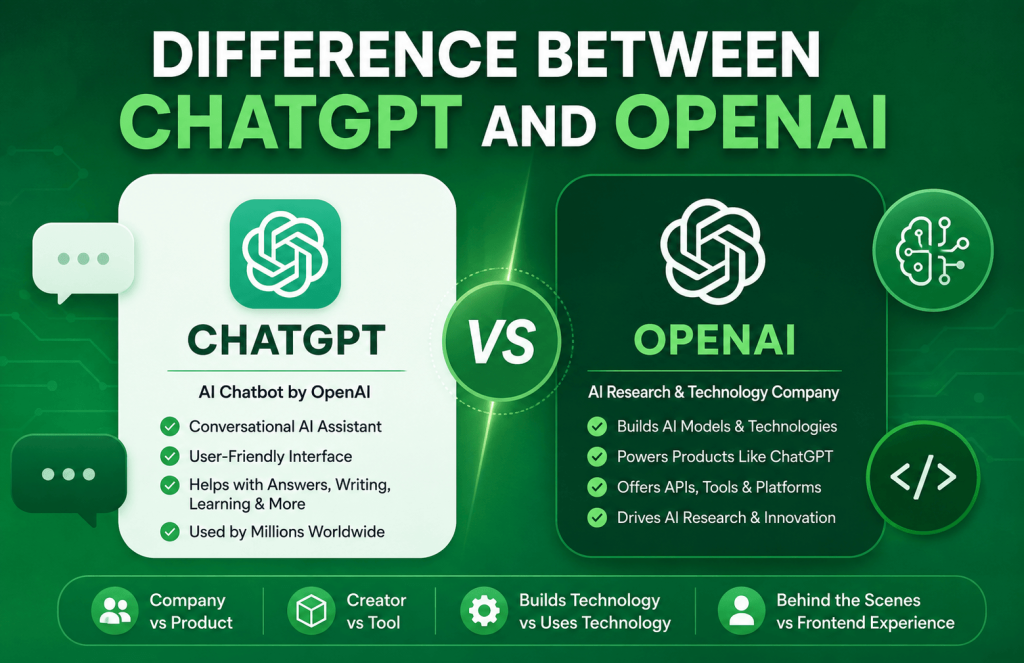 DIFFERENCE BETWEEN CHATGPT AND OPENAI

CHATGPT

AI Chatbot by OpenAI

Conversational AI Assistant
User-Friendly Interface
Helps with Answers, Writing, Learning & More
Used by Millions Worldwide

VS

OPENAI

AI Research & Technology Company

Builds AI Models & Technologies
Powers Products Like ChatGPT
Offers APIs, Tools & Platforms
Drives AI Research & Innovation

</>

Company vs Product

Creator vs Tool

Builds Technology vs Uses Technology

Behind the Scenes vs Frontend Experience